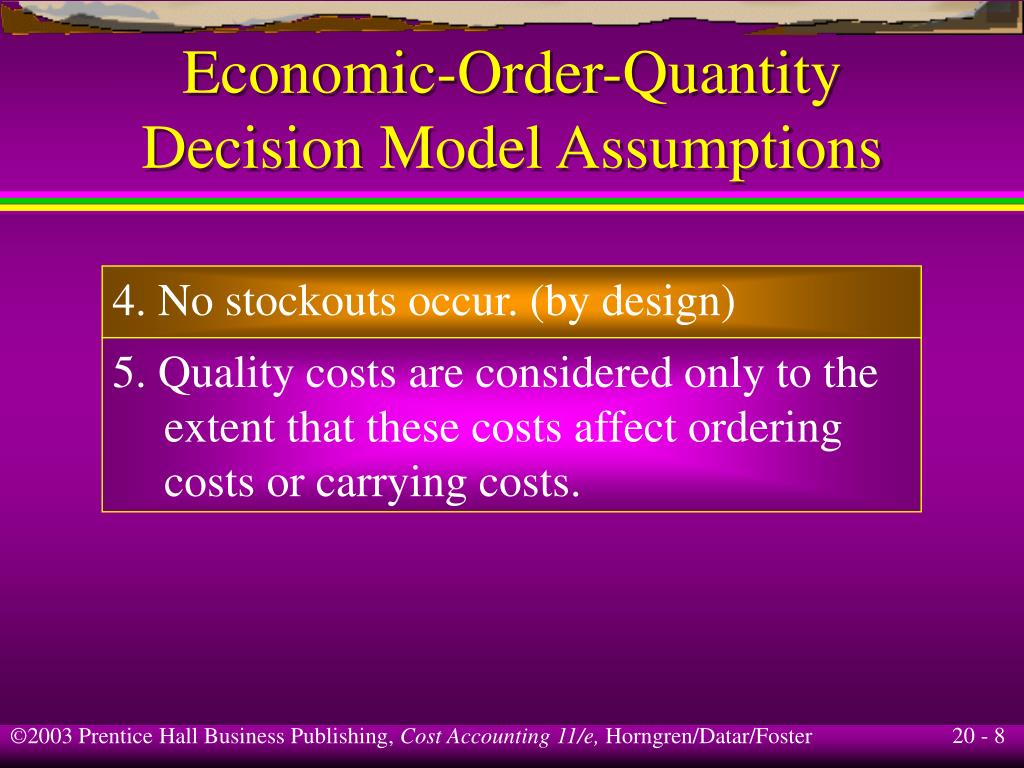 Economic-Order-Quantity Decision Model Assumptions

4. No stockouts occur. (by design)

5. Quality costs are considered only to the extent that these costs affect ordering costs or carrying costs.

©2003 Prentice Hall Business Publishing, Cost Accounting 11/e, Horngren/Datar/Foster

20 - 8